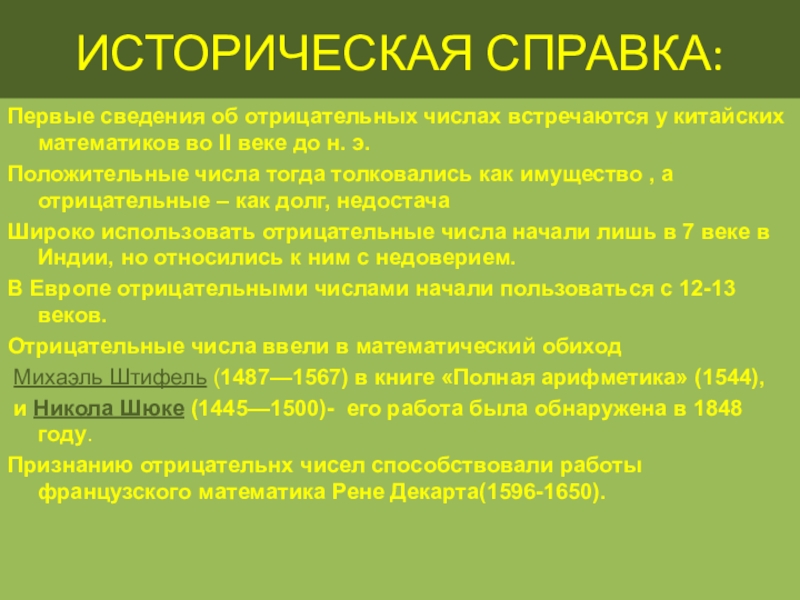 ИСТОРИЧЕСКАЯ СПРАВКА:

Первые сведения об отрицательных числах встречаются у китайских математиков во II веке до н. э.

Положительные числа тогда толковались как имущество , а отрицательные – как долг, недостача

Широко использовать отрицательные числа начали лишь в 7 веке в Индии, но относились к ним с недоверием.

В Европе отрицательными числами начали пользоваться с 12-13 веков.

Отрицательные числа ввели в математический обиход

Михаэль Штифель (1487—1567) в книге «Полная арифметика» (1544),

и Никола Шюке (1445—1500)- его работа была обнаружена в 1848 году.

Признанию отрицательнх чисел способствовали работы французского математика Рене Декарта(1596-1650).